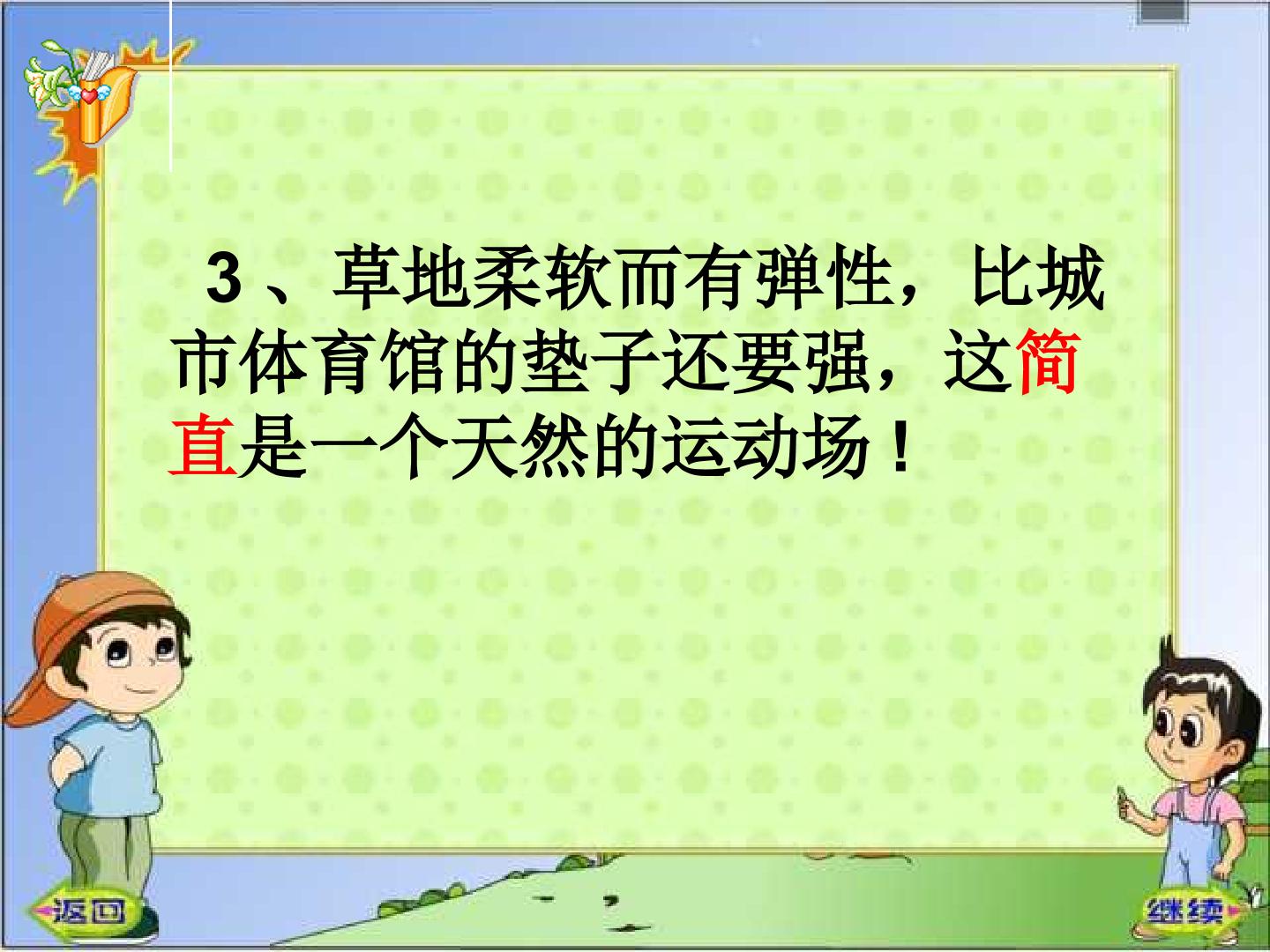 3、草地柔软而有弹性，比城市体育馆的垫子还要强，这简直是一个天然的运动场！

返回

继续